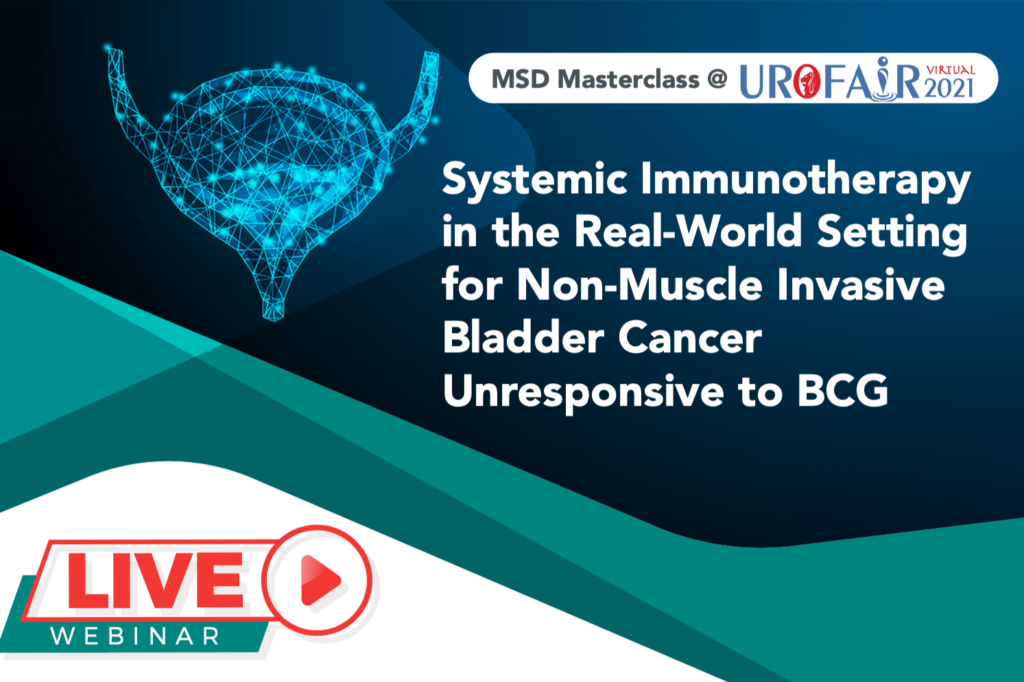 MSD Masterclass @ UROFAIR VIRTUAL 2021

Systemic Immunotherapy in the Real-World Setting for Non-Muscle Invasive Bladder Cancer Unresponsive to BCG

LIVE
WEBINAR